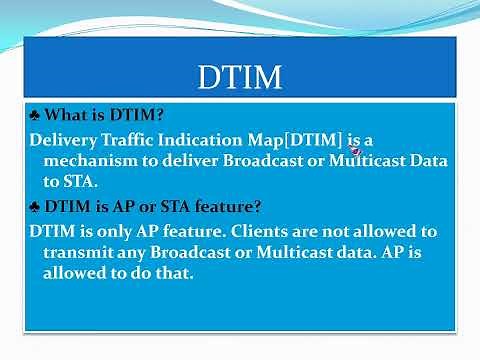 DTIM

♣ What is DTIM?

Delivery Traffic Indication Map[DTIM] is a mechanism to deliver Broadcast or Multicast Data to STA.

♣ DTIM is AP or STA feature?

DTIM is only AP feature. Clients are not allowed to transmit any Broadcast or Multicast data. AP is allowed to do that.